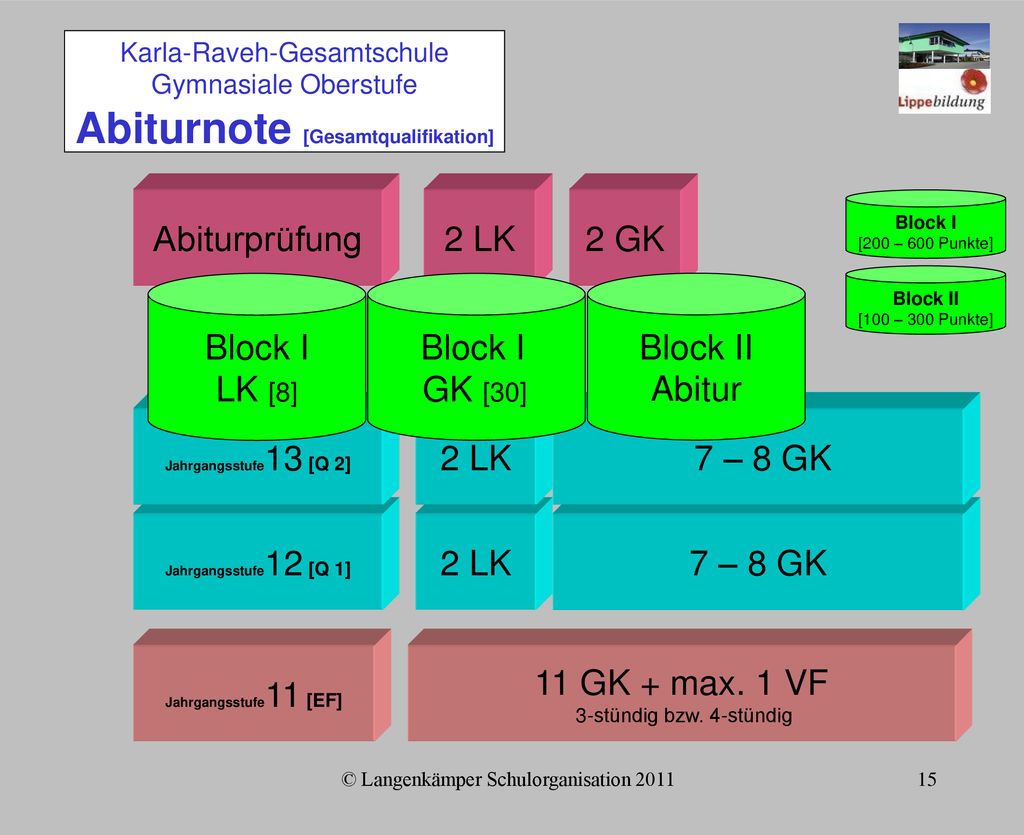 Karla-Raveh-Gesamtschule
Gymnasiale Oberstufe
Abiturnote [Gesamtqualifikation]

Lippebildung

Abiturprüfung

2 LK

2 GK

Block I
[200 – 600 Punkte]

Block II
[100 – 300 Punkte]

Block I
LK [8]

Block I
GK [30]

Block II
Abitur

Jahrgangsstufe 13 [Q 2]

2 LK

7 – 8 GK

Jahrgangsstufe 12 [Q 1]

2 LK

7 – 8 GK

Jahrgangsstufe 11 [EF]

11 GK + max. 1 VF
3-stündig bzw. 4-stündig

© Langenkämper Schulorganisation 2011

15